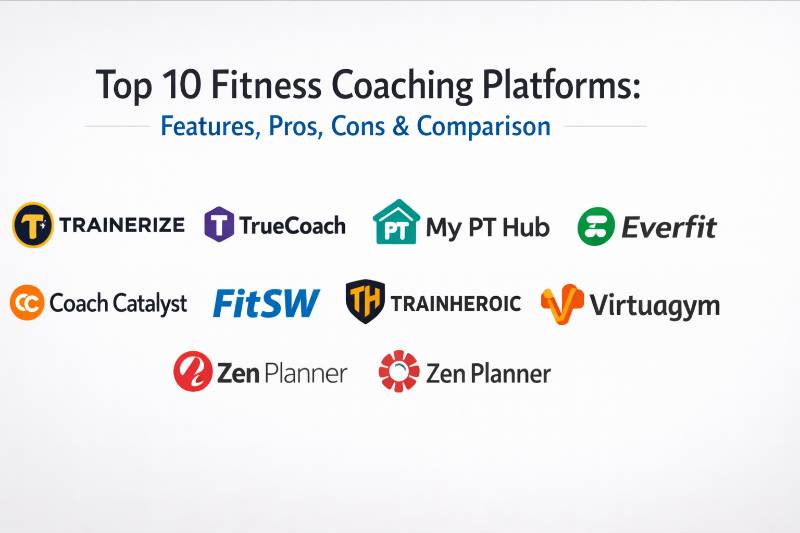 Top 10 Fitness Coaching Platforms:

Features, Pros, Cons & Comparison

T TRAINERIZE

T TrueCoach

PT My PT Hub

Everfit

CC Coach Catalyst

FitSW

TH TRAINHEROIC

Virtuagym

Zen Planner

Zen Planner